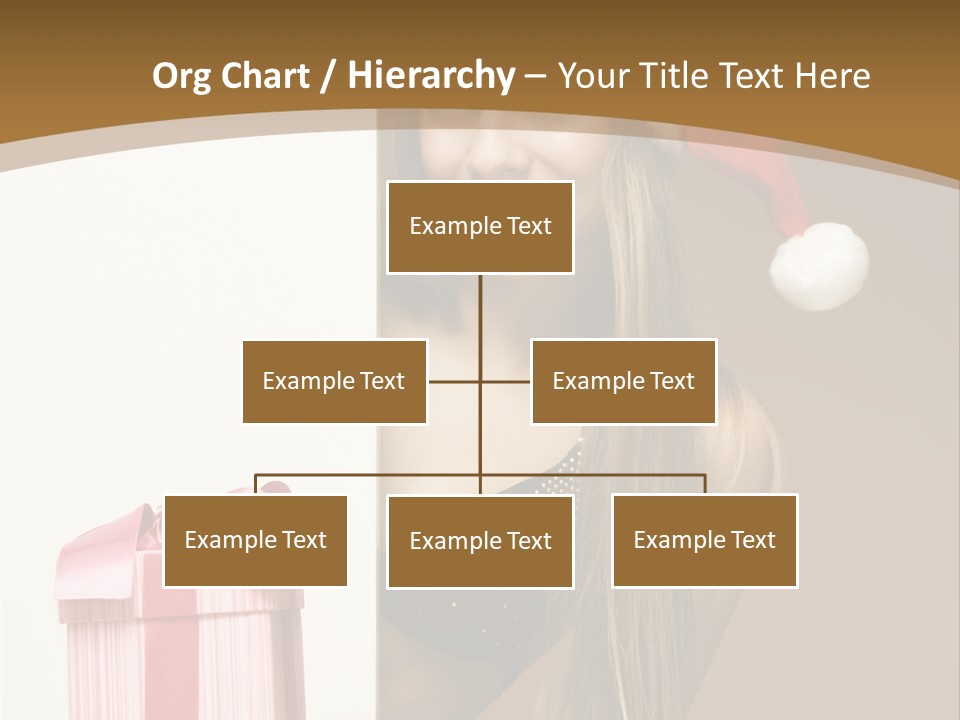 Org Chart / Hierarchy – Your Title Text Here

Example Text

Example Text

Example Text

Example Text

Example Text

Example Text